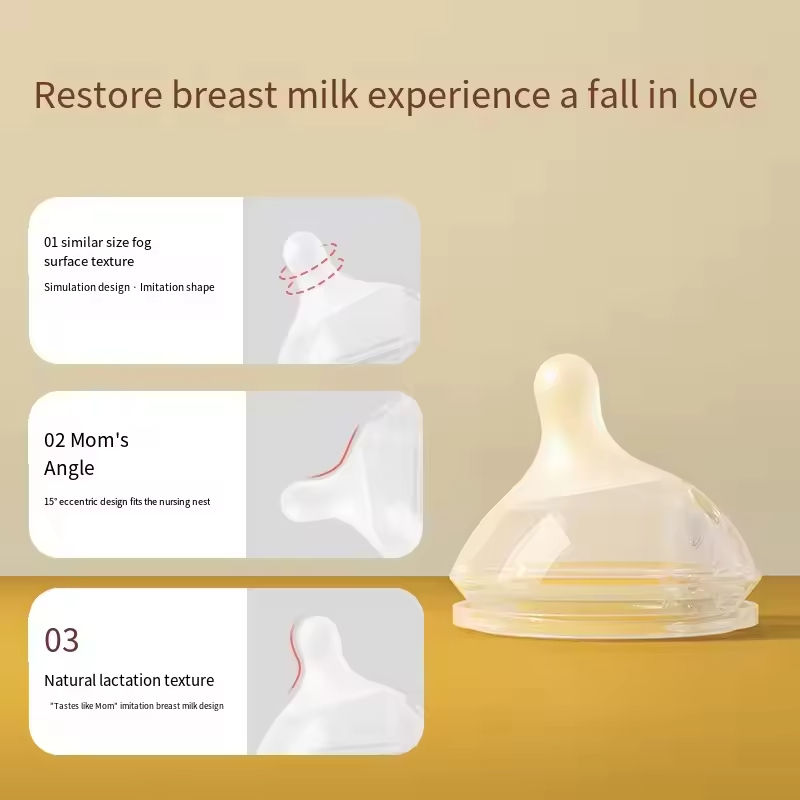 Restore breast milk experience a fall in love

01 similar size fog
surface texture

Simulation design · Imitation shape

02 Mom's
Angle

15° eccentric design fits the nursing nest

03

Natural lactation texture

"Tastes like Mom" imitation breast milk design